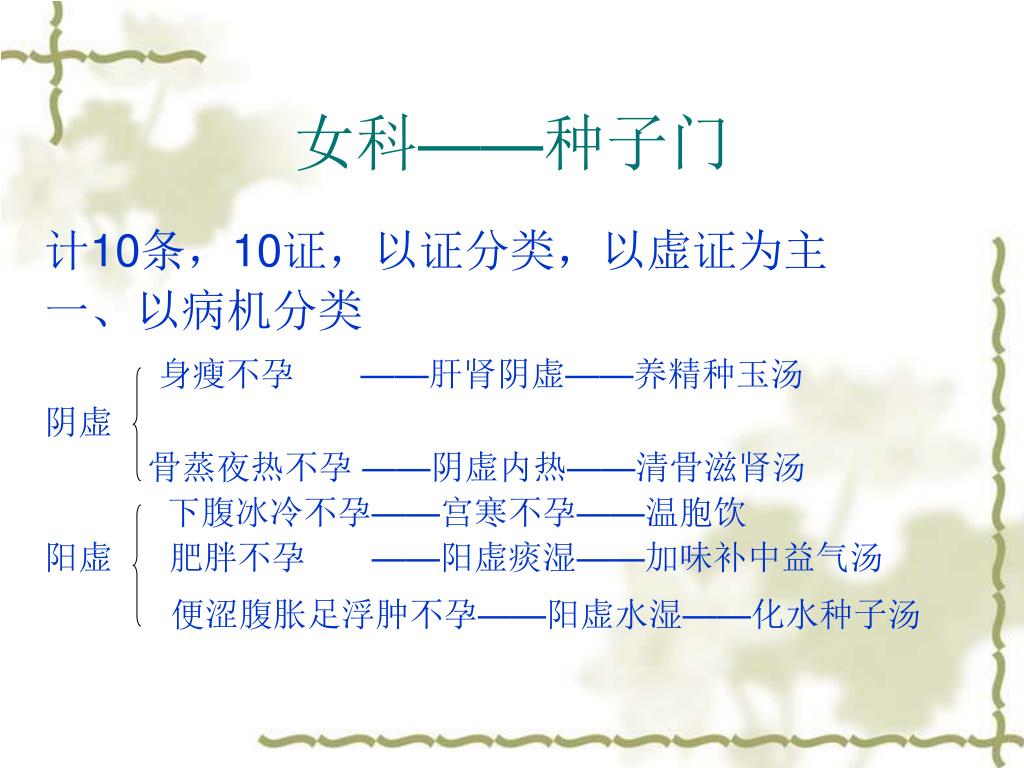 女科——种子门

计10条，10证，以证分类，以虚证为主
一、以病机分类

阴虚
身瘦不孕 ——肝肾阴虚——养精种玉汤
骨蒸夜热不孕 ——阴虚内热——清骨滋肾汤

阳虚
下腹冰冷不孕——宫寒不孕——温胞饮
肥胖不孕 ——阳虚痰湿——加味补中益气汤
便涩腹胀足浮肿不孕——阳虚水湿——化水种子汤